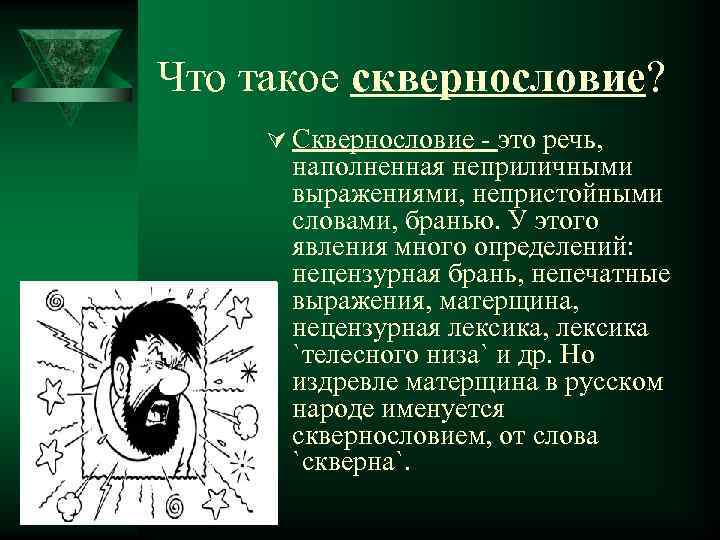 Что такое сквернословие?

Сквернословие - это речь, наполненная неприличными выражениями, непристойными словами, бранью. У этого явления много определений: нецензурная брань, непечатные выражения, матерщина, нецензурная лексика, лексика `телесного низа` и др. Но издревле матерщина в русском народе именуется сквернословием, от слова `скверна`.